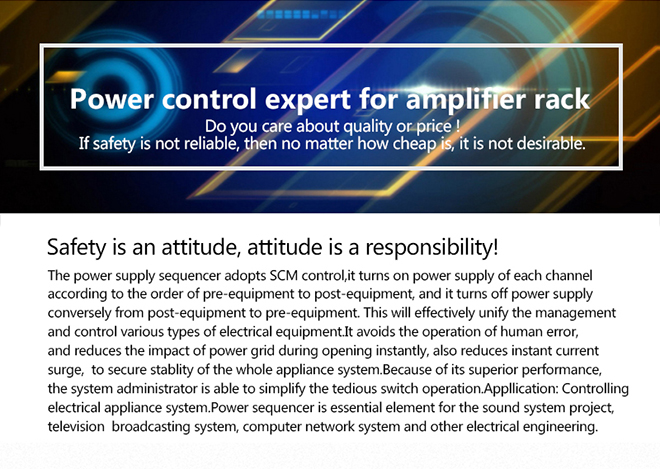 Power control expert for amplifier rack
Do you care about quality or price !
If safety is not reliable, then no matter how cheap is, it is not desirable.

Safety is an attitude, attitude is a responsibility!

The power supply sequencer adopts SCM control,it turns on power supply of each channel according to the order of pre-equipment to post-equipment, and it turns off power supply conversely from post-equipment to pre-equipment. This will effectively unify the management and control various types of electrical equipment.It avoids the operation of human error, and reduces the impact of power grid during opening instantly, also reduces instant current surge, to secure stablity of the whole appliance system.Because of its superior performance, the system administrator is able to simplify the tedious switch operation.Appllication: Controlling electrical appliance system.Power sequencer is essential element for the sound system project, television broadcasting system, computer network system and other electrical engineering.